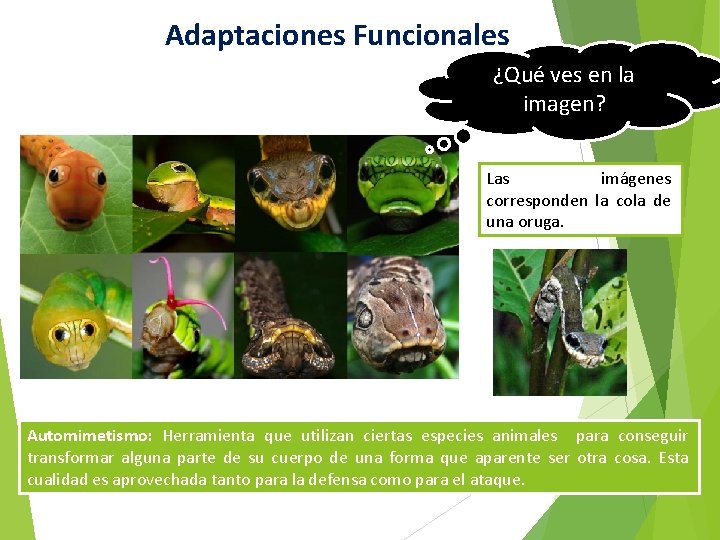 Adaptaciones Funcionales

¿Qué ves en la imagen?

Las imágenes corresponden la cola de una oruga.

Automimetismo: Herramienta que utilizan ciertas especies animales para conseguir transformar alguna parte de su cuerpo de una forma que aparente ser otra cosa. Esta cualidad es aprovechada tanto para la defensa como para el ataque.